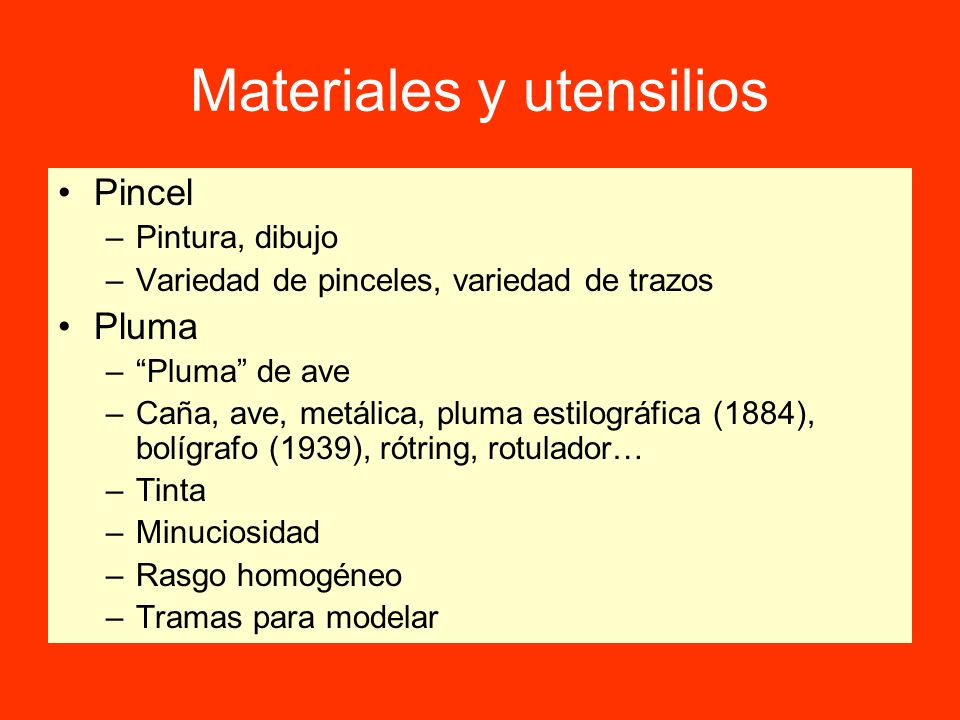 Materiales y utensilios

• Pincel
– Pintura, dibujo
– Variedad de pinceles, variedad de trazos
• Pluma
– “Pluma” de ave
– Caña, ave, metálica, pluma estilográfica (1884), bolígrafo (1939), rótring, rotulador…
– Tinta
– Minuciosidad
– Rasgo homogéneo
– Tramas para modelar